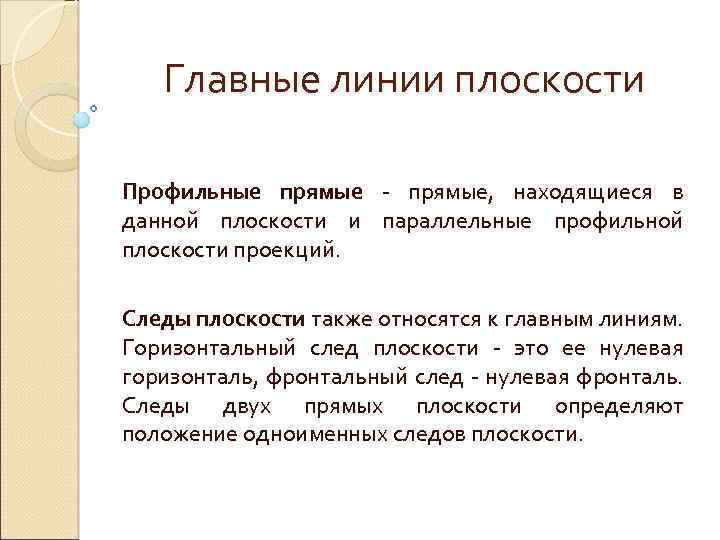 Главные линии плоскости

Профильные прямые - прямые, находящиеся в данной плоскости и параллельные профильной плоскости проекций.

Следы плоскости также относятся к главным линиям. Горизонтальный след плоскости - это ее нулевая горизонталь, фронтальный след - нулевая фронталь. Следы двух прямых плоскости определяют положение одноименных следов плоскости.